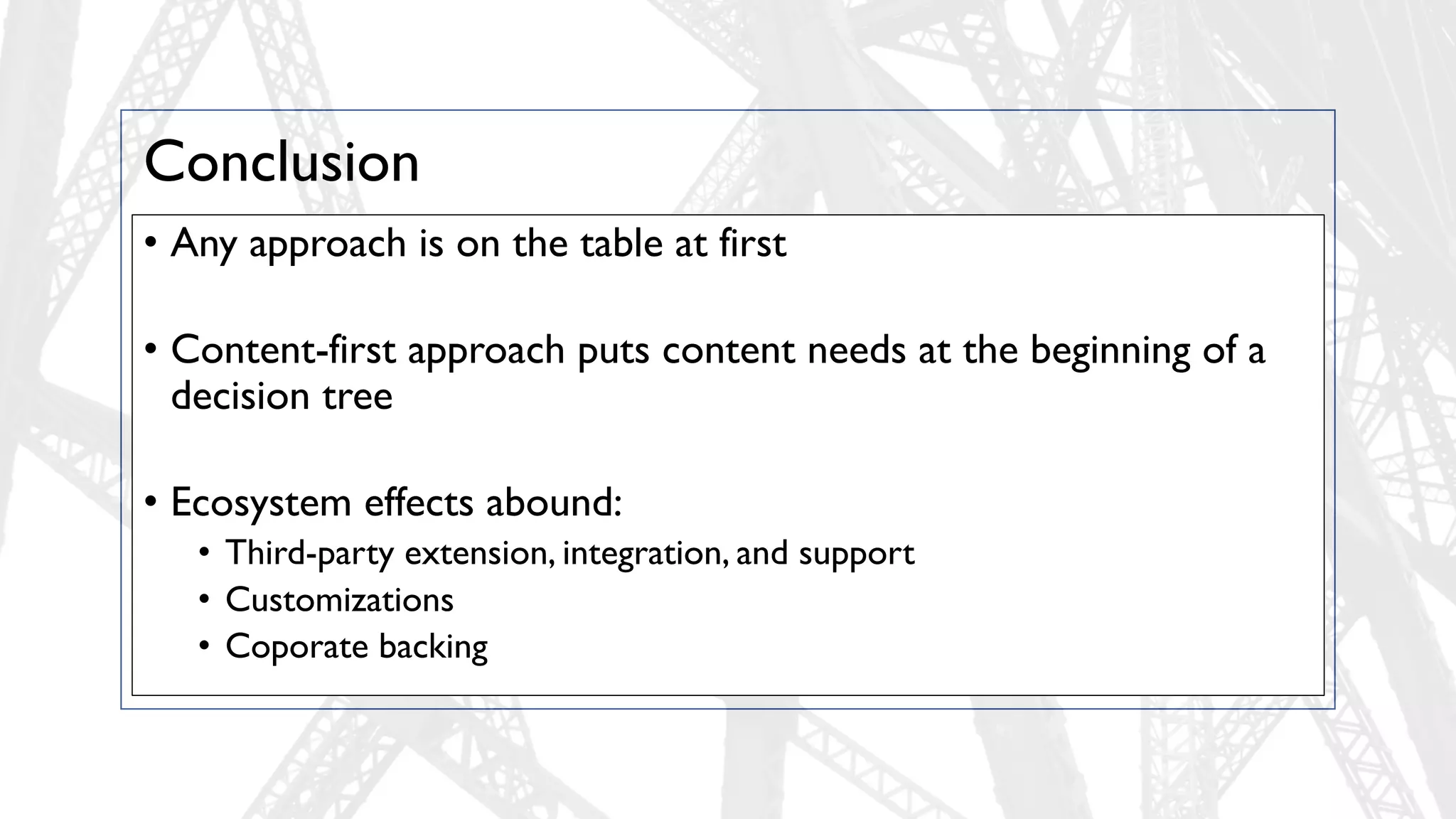 Conclusion

• Any approach is on the table at first

• Content-first approach puts content needs at the beginning of a decision tree

• Ecosystem effects abound:
  • Third-party extension, integration, and support
  • Customizations
  • Coporate backing